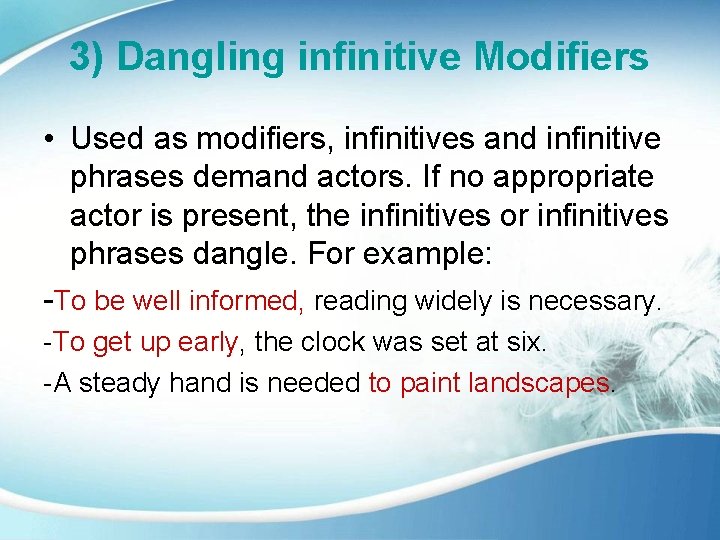 3) Dangling infinitive Modifiers

• Used as modifiers, infinitives and infinitive phrases demand actors. If no appropriate actor is present, the infinitives or infinitives phrases dangle. For example:

-To be well informed, reading widely is necessary.

-To get up early, the clock was set at six.

-A steady hand is needed to paint landscapes.